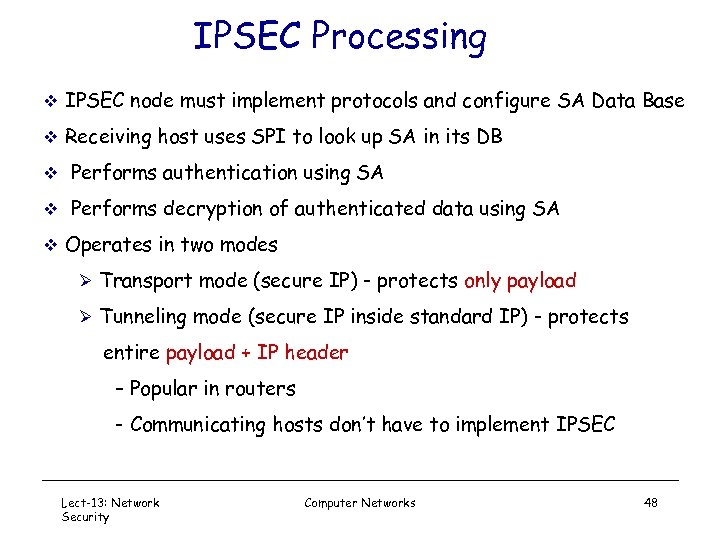 IPSEC Processing

❖ IPSEC node must implement protocols and configure SA Data Base

❖ Receiving host uses SPI to look up SA in its DB

❖ Performs authentication using SA

❖ Performs decryption of authenticated data using SA

❖ Operates in two modes

➢ Transport mode (secure IP) - protects only payload

➢ Tunneling mode (secure IP inside standard IP) - protects entire payload + IP header

– Popular in routers

- Communicating hosts don't have to implement IPSEC

Lect-13: Network Security

Computer Networks

48